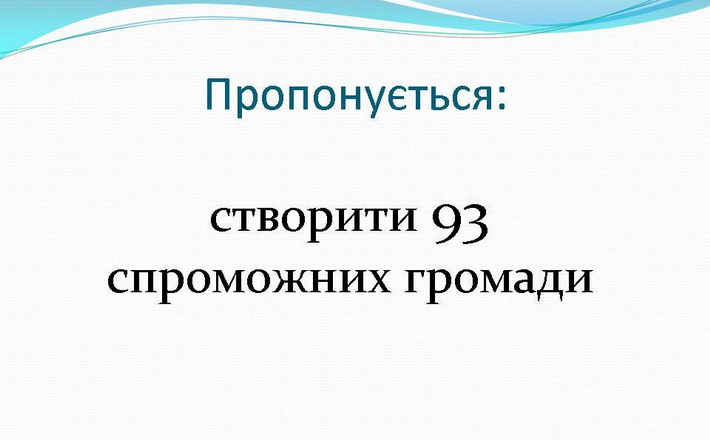 Пропонується:

створити 93 спроможних громади